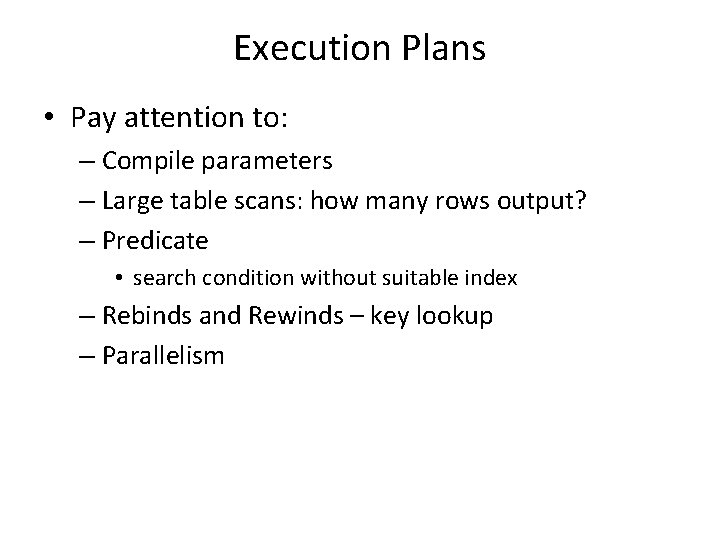 Execution Plans

• Pay attention to:
– Compile parameters
– Large table scans: how many rows output?
– Predicate
• search condition without suitable index
– Rebinds and Rewinds – key lookup
– Parallelism